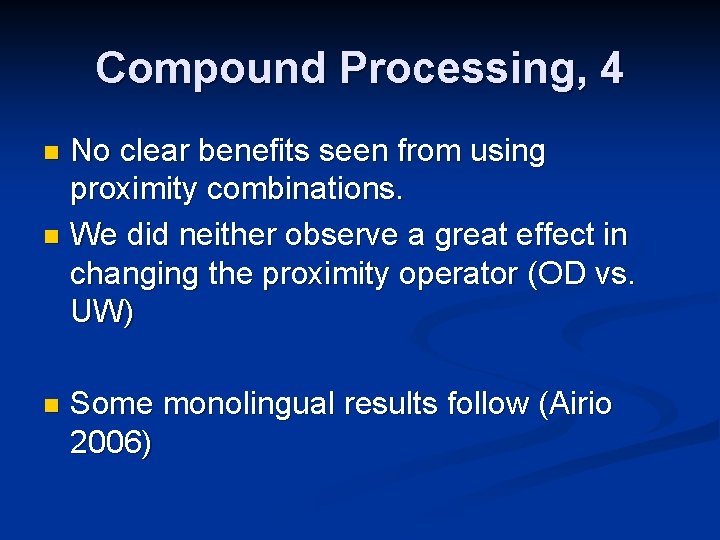 Compound Processing, 4

No clear benefits seen from using proximity combinations.

We did neither observe a great effect in changing the proximity operator (OD vs. UW)

Some monolingual results follow (Airio 2006)